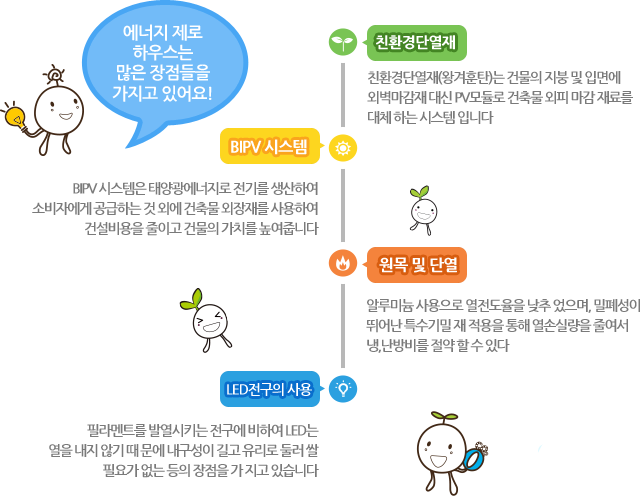 에너지 제로
하우스는
많은 장점들을
가지고 있어요!

친환경단열재

친환경단열재(왕겨훈탄)는 건물의 지붕 및 입면에 외벽마감재 대신 PV모듈로 건축물 외피 마감 재료를 대체 하는 시스템 입니다

BIPV 시스템

BIPV 시스템은 태양광에너지로 전기를 생산하여 소비자에게 공급하는 것 외에 건축물 외장재를 사용하여 건설비용을 줄이고 건물의 가치를 높여줍니다

원목 및 단열

알루미늄 사용으로 열전도율을 낮추 었으며, 밀폐성이 뛰어난 특수기밀 재 적용을 통해 열손실량을 줄여서 냉,난방비를 절약 할 수 있다

LED전구의 사용

필라멘트를 발열시키는 전구에 비하여 LED는 열을 내지 않기 때 문에 내구성이 길고 유리로 둘러 쌀 필요가 없는 등의 장점을 가 지고 있습니다